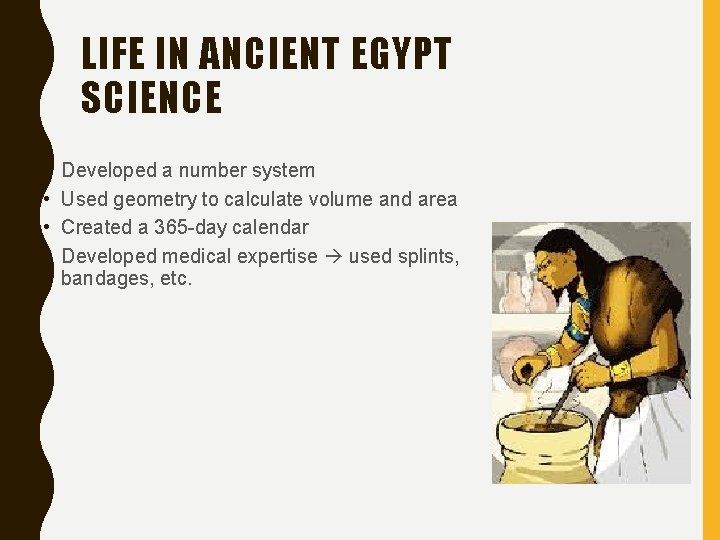 LIFE IN ANCIENT EGYPT
SCIENCE

• Developed a number system
• Used geometry to calculate volume and area
• Created a 365-day calendar
• Developed medical expertise → used splints, bandages, etc.